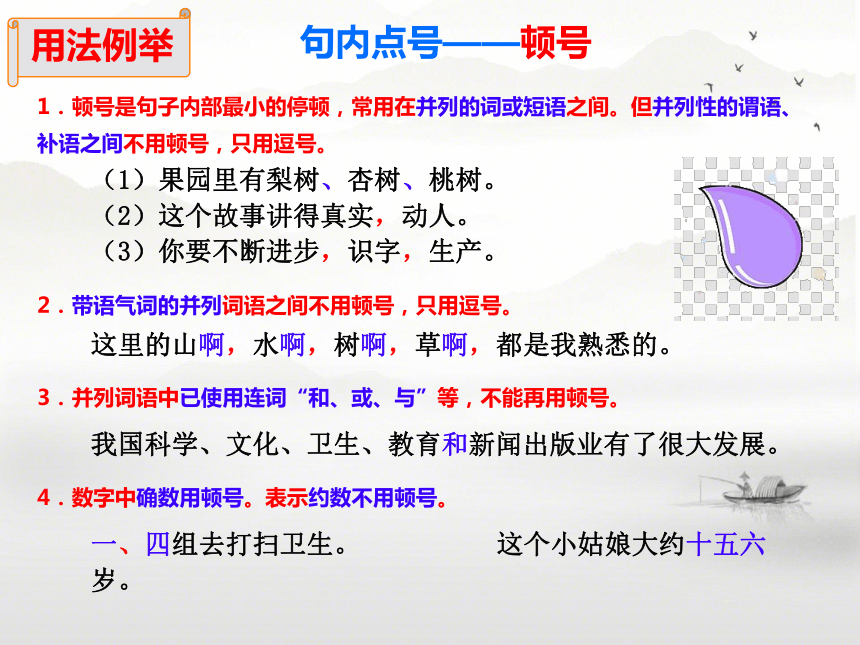 用法例举

句内点号——顿号

1．顿号是句子内部最小的停顿，常用在并列的词或短语之间。但并列性的谓语、补语之间不用顿号，只用逗号。

（1）果园里有梨树、杏树、桃树。
（2）这个故事讲得真实，动人。
（3）你要不断进步，识字，生产。

2．带语气词的并列词语之间不用顿号，只用逗号。

这里的山啊，水啊，树啊，草啊，都是我熟悉的。

3．并列词语中已使用连词“和、或、与”等，不能再用顿号。

我国科学、文化、卫生、教育和新闻出版业有了很大发展。

4．数字中确数用顿号。表示约数不用顿号。

一、四组去打扫卫生。　　这个小姑娘大约十五六岁。